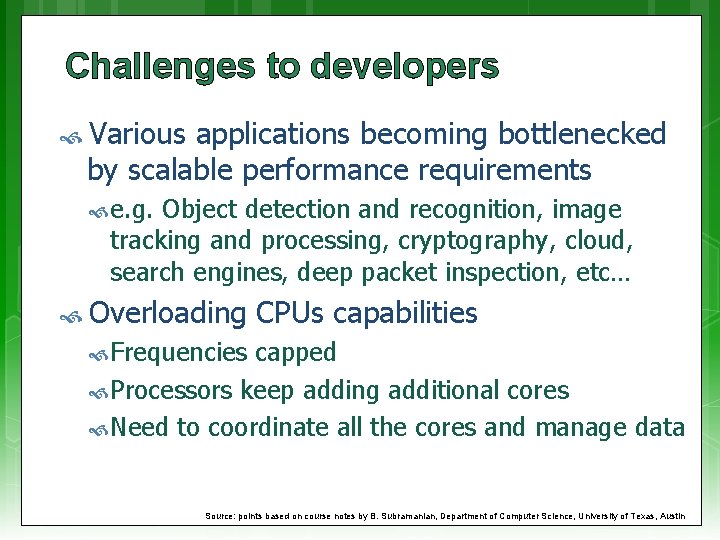 Challenges to developers

Various applications becoming bottlenecked by scalable performance requirements

e.g. Object detection and recognition, image tracking and processing, cryptography, cloud, search engines, deep packet inspection, etc…

Overloading CPUs capabilities

Frequencies capped

Processors keep adding additional cores

Need to coordinate all the cores and manage data

Source: points based on course notes by B. Subramanian, Department of Computer Science, University of Texas, Austin